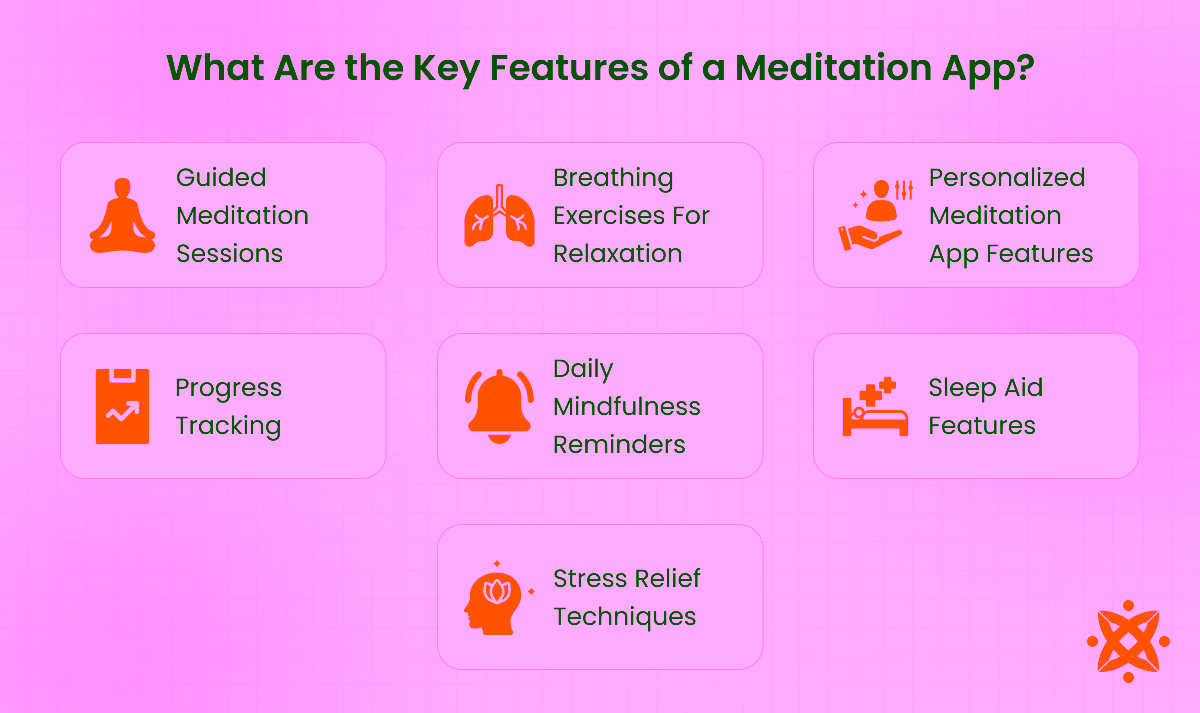 What Are the Key Features of a Meditation App?

Guided Meditation Sessions

Breathing Exercises For Relaxation

Personalized Meditation App Features

Progress Tracking

Daily Mindfulness Reminders

Sleep Aid Features

Stress Relief Techniques